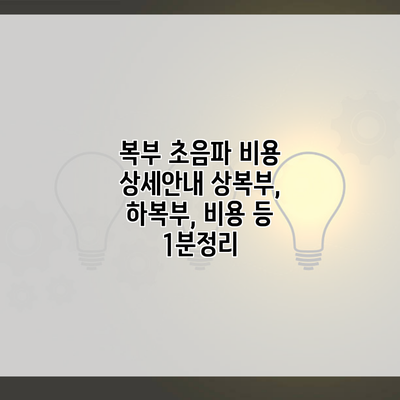 복부 초음파 비용 상세안내 상복부, 하복부, 비용 등 1분정리